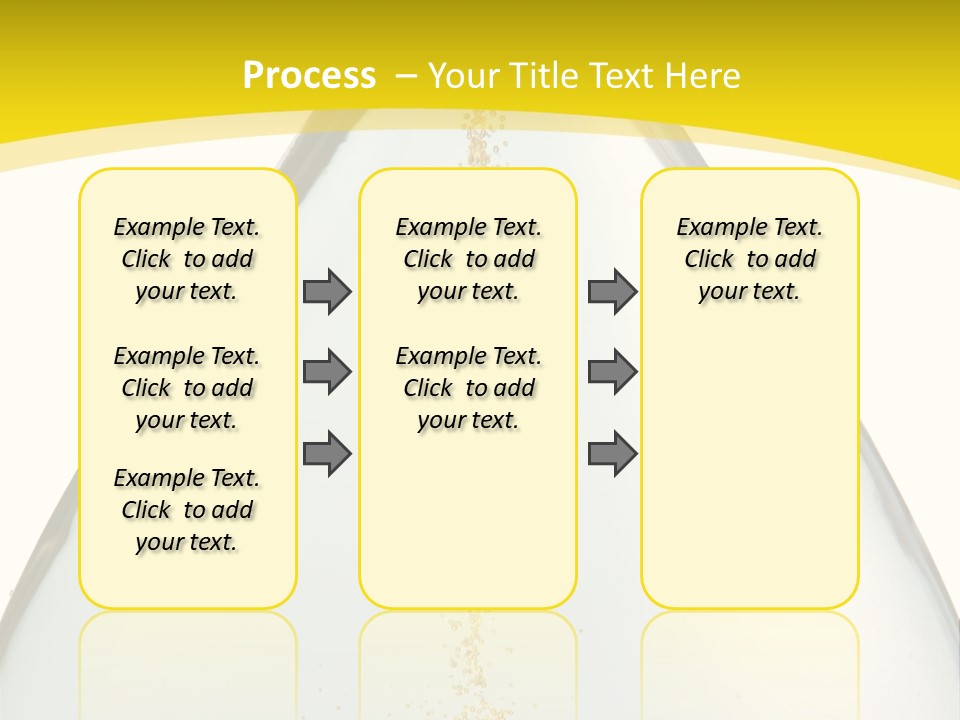 Process – Your Title Text Here

Example Text. Click to add your text.

Example Text. Click to add your text.

Example Text. Click to add your text.

Example Text. Click to add your text.

Example Text. Click to add your text.

Example Text. Click to add your text.